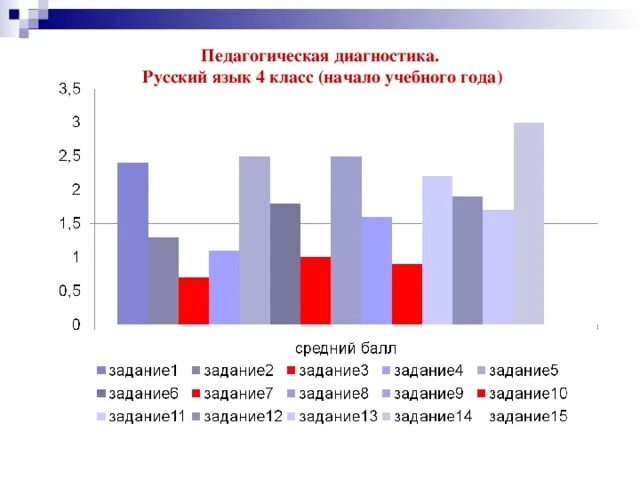 Педагогическая диагностика.
Русский язык 4 класс (начало учебного года)

3,5
3
2,5
2
1,5
1
0,5
0

средний балл

задание1 задание2 задание3 задание4 задание5
задание6 задание7 задание8 задание9 задание10
задание11 задание12 задание13 задание14 задание15